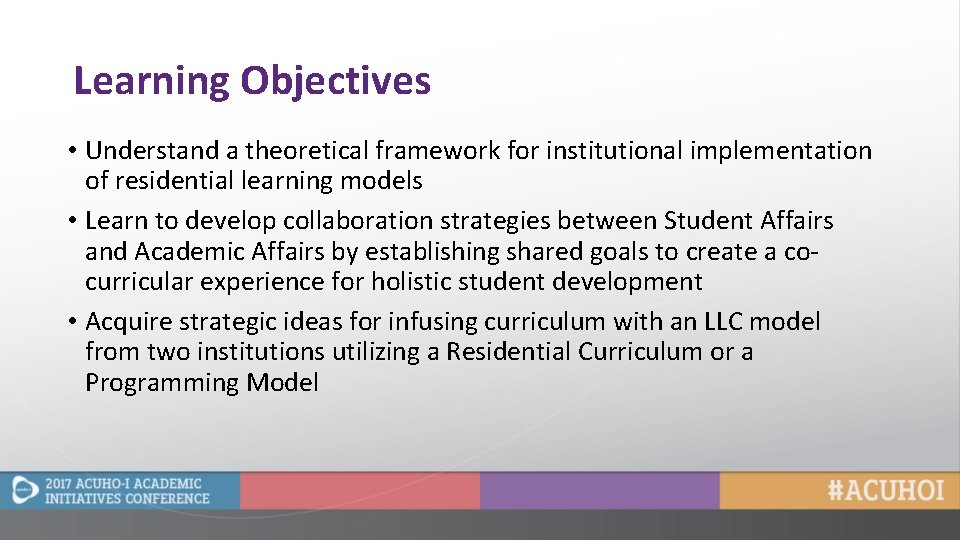 Learning Objectives

• Understand a theoretical framework for institutional implementation of residential learning models
• Learn to develop collaboration strategies between Student Affairs and Academic Affairs by establishing shared goals to create a co-curricular experience for holistic student development
• Acquire strategic ideas for infusing curriculum with an LLC model from two institutions utilizing a Residential Curriculum or a Programming Model

2017 ACUHO-I ACADEMIC INITIATIVES CONFERENCE

#ACUHOI